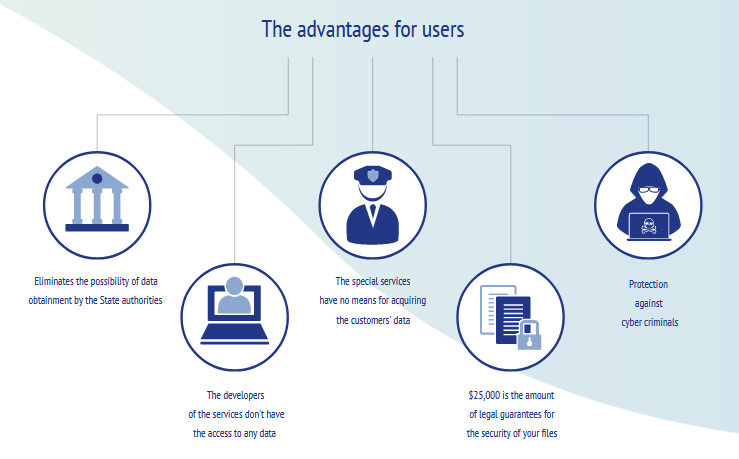 The advantages for users

Eliminates the possibility of data obtainment by the State authorities

The developers of the services don't have the access to any data

The special services have no means for acquiring the customers' data

\$25,000 is the amount of legal guarantees for the security of your files

Protection against cyber criminals